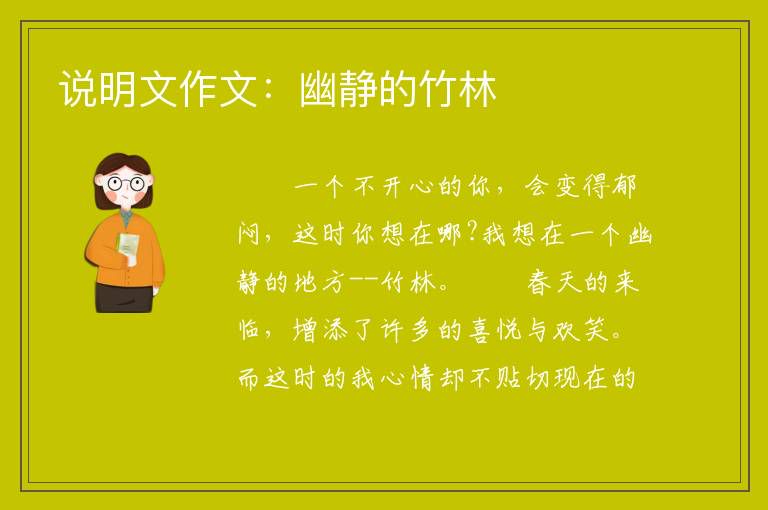 说明文作文：幽静的竹林

一个不开心的你，会变得郁闷，这时你想在哪?我想在一个幽静的地方--竹林。　　春天的来临，增添了许多的喜悦与欢笑。而这时的我心情却不贴切现在的